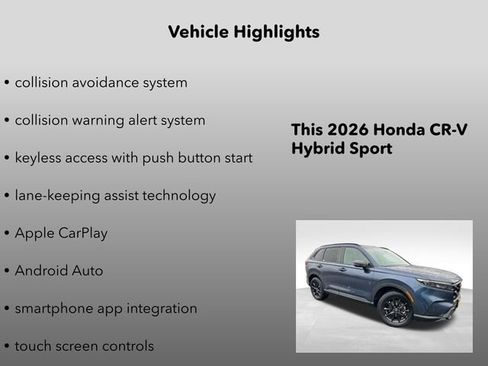 Vehicle Highlights

• collision avoidance system

• collision warning alert system

• keyless access with push button start

• lane-keeping assist technology

• Apple CarPlay

• Android Auto

• smartphone app integration

• touch screen controls

This 2026 Honda CR-V Hybrid Sport